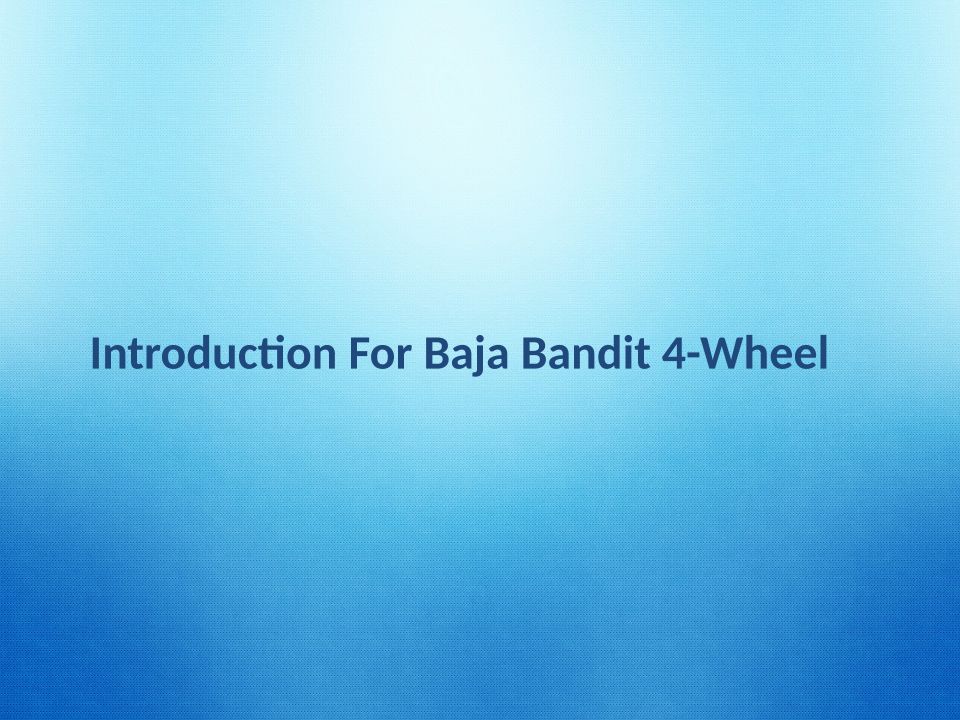 Introduction For Baja Bandit 4-Wheel